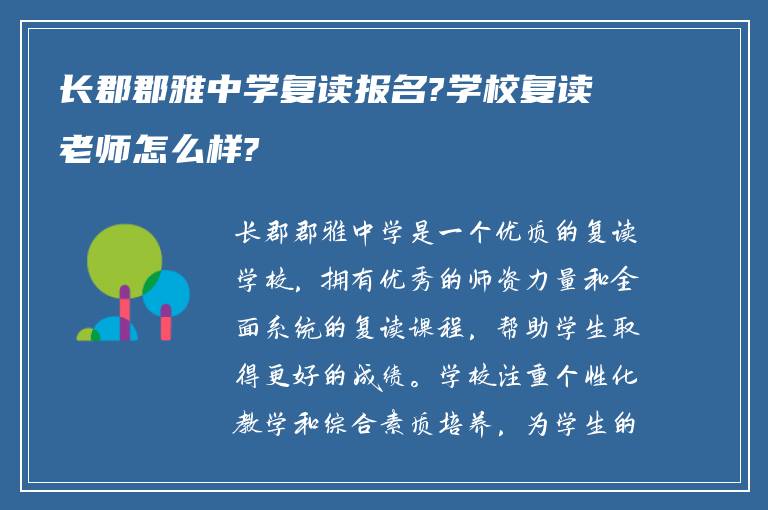 长郡郡雅中学复读报名?学校复读老师怎么样?

长郡郡雅中学是一个优质的复读学校，拥有优秀的师资力量和全面系统的复读课程，帮助学生取得更好的成绩。学校注重个性化教学和综合素质培养，为学生的